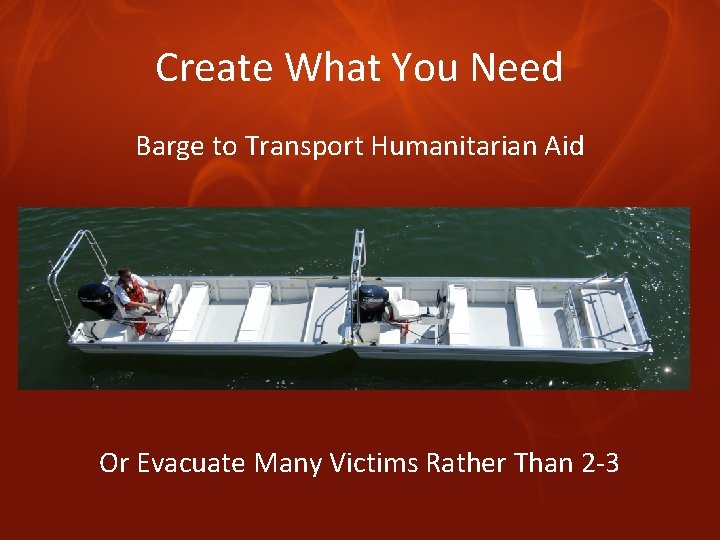 Create What You Need

Barge to Transport Humanitarian Aid

Or Evacuate Many Victims Rather Than 2-3